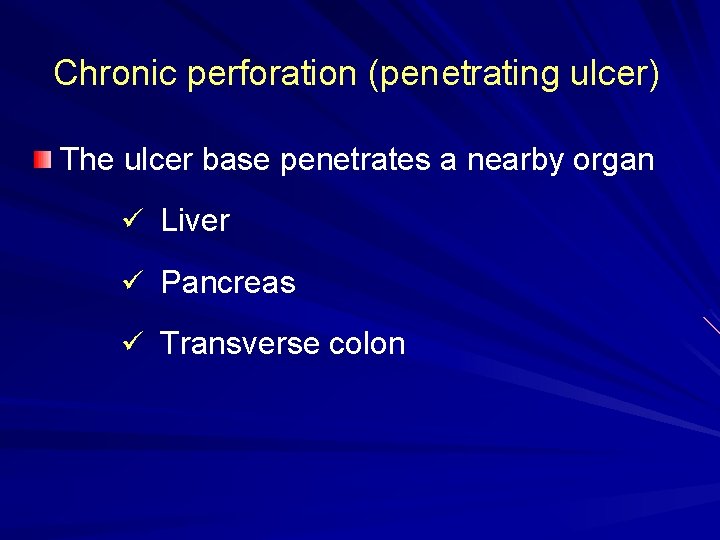 Chronic perforation (penetrating ulcer)

The ulcer base penetrates a nearby organ

✓ Liver

✓ Pancreas

✓ Transverse colon